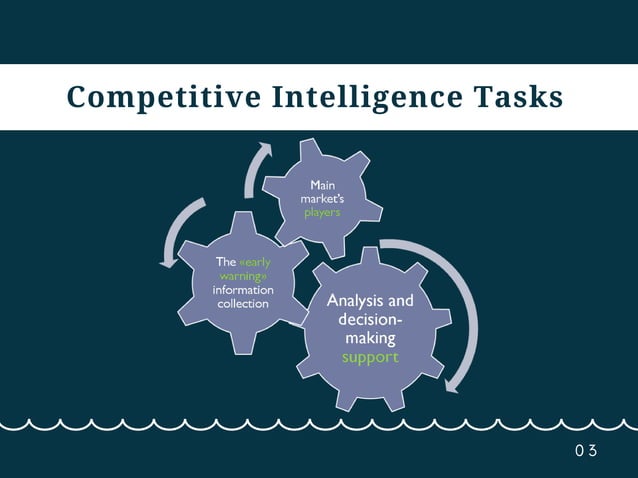 Competitive Intelligence Tasks

Main market's players

The «early warning» information collection

Analysis and decision-making support

03